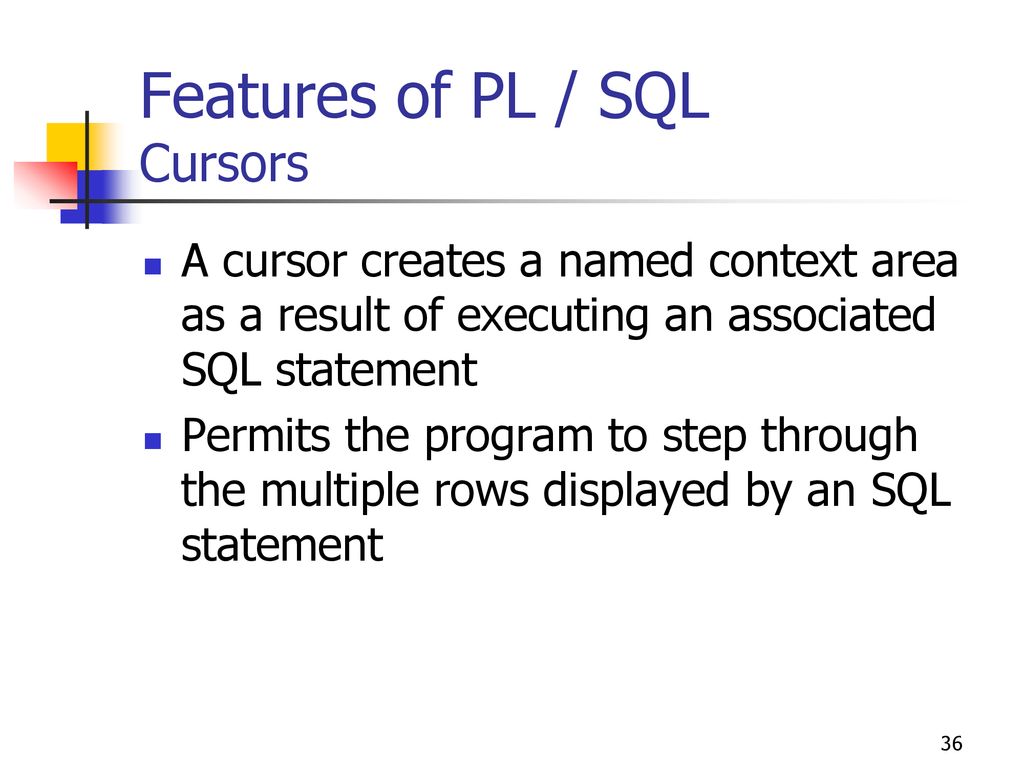 Features of PL / SQL
Cursors

- A cursor creates a named context area as a result of executing an associated SQL statement
- Permits the program to step through the multiple rows displayed by an SQL statement

36